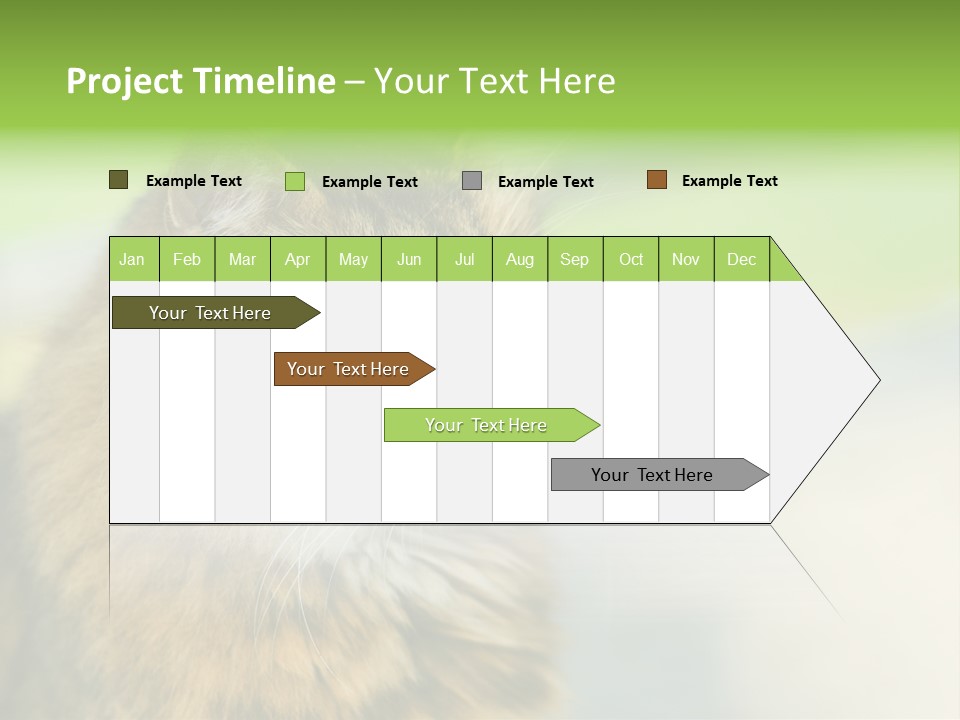 Project Timeline – Your Text Here

Example Text
Example Text
Example Text
Example Text

| Jan | Feb | Mar | Apr | May | Jun | Jul | Aug | Sep | Oct | Nov | Dec |
|---|---|---|---|---|---|---|---|---|---|---|---|

Your Text Here
Your Text Here
Your Text Here
Your Text Here